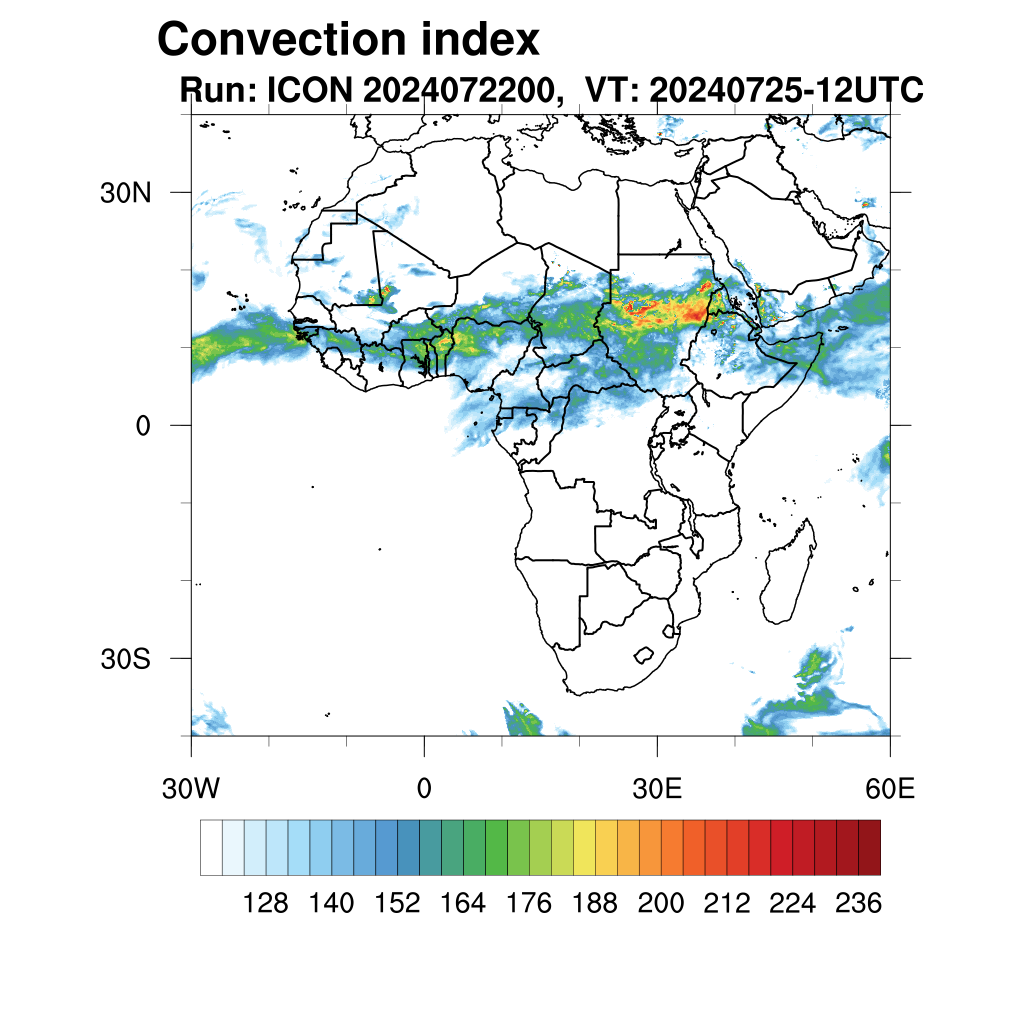 Convection index

Run: ICON 2024072200, VT: 20240725-12UTC

30N

0

30S

30W

0

30E

60E

128 140 152 164 176 188 200 212 224 236